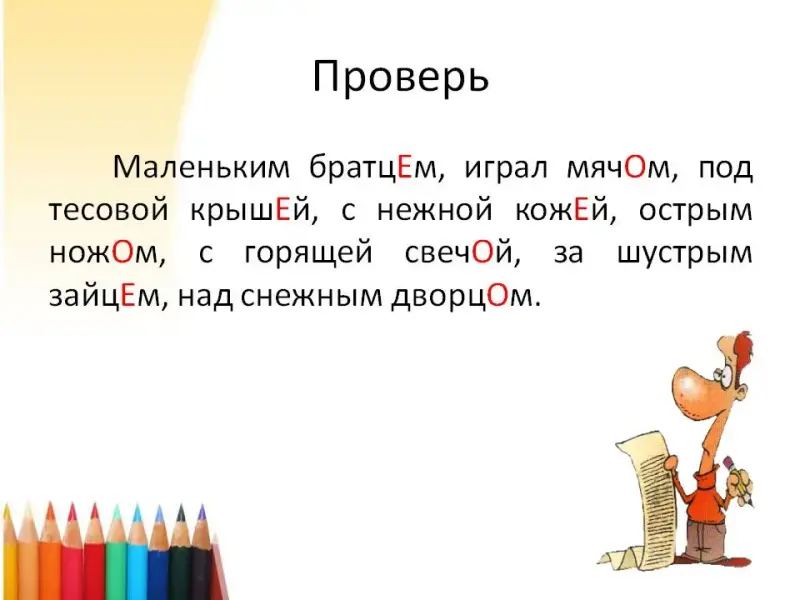 Проверь

Маленьким братцЕм, играл мячОм, под тесовой крышЕй, с нежной кожЕй, острым ножОм, с горящей свечОй, за шустрым зайцЕм, над снежным дворцОм.